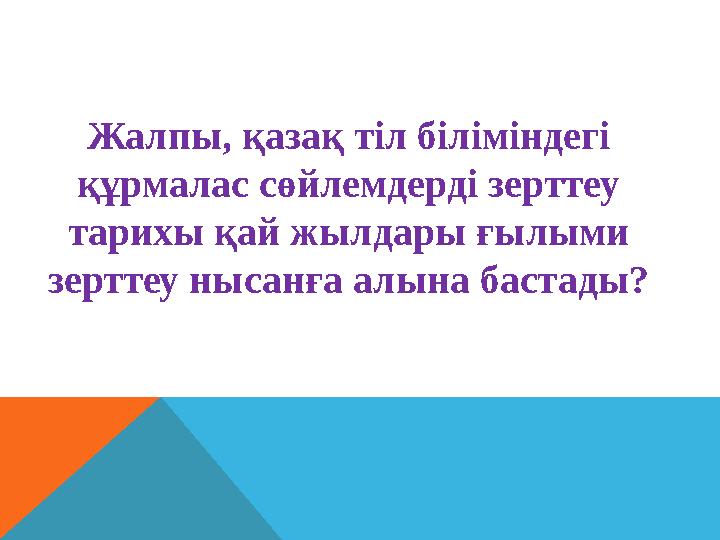 Жалпы, қазақ тіл біліміндегі құрмалас сөйлемдерді зерттеу тарихы қай жылдары ғылыми зерттеу нысанға алына бастады?